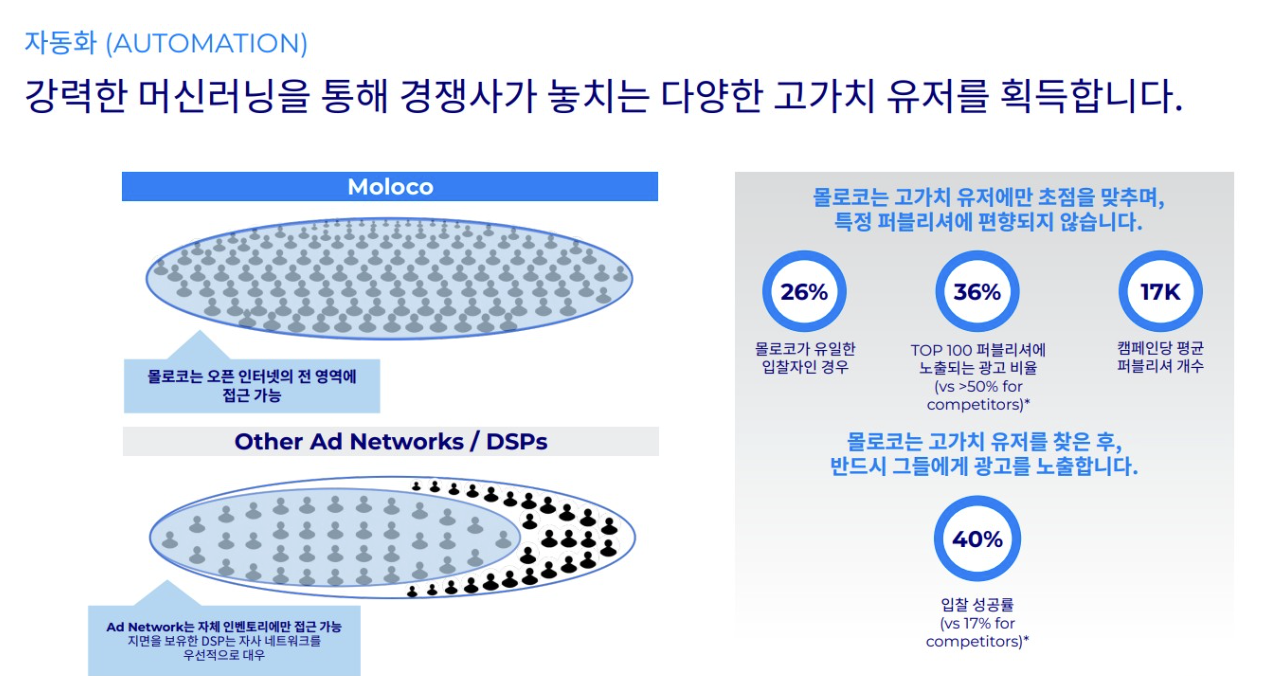 자동화 (AUTOMATION)

강력한 머신러닝을 통해 경쟁사가 놓치는 다양한 고가치 유저를 획득합니다.

Moloco

몰로코는 오픈 인터넷의 전 영역에 접근 가능

Other Ad Networks / DSPs

Ad Network는 자체 인벤토리에만 접근 가능 지면을 보유한 DSP는 자사 네트워크를 우선적으로 대우

몰로코는 고가치 유저에만 초점을 맞추며, 특정 퍼블리셔에 편향되지 않습니다.

26%

몰로코가 유일한 입찰자인 경우

36%

TOP 100 퍼블리셔에 노출되는 광고 비율 (vs >50% for competitors)*

17K

캠페인당 평균 퍼블리셔 개수

몰로코는 고가치 유저를 찾은 후, 반드시 그들에게 광고를 노출합니다.

40%

입찰 성공률 (vs 17% for competitors)*